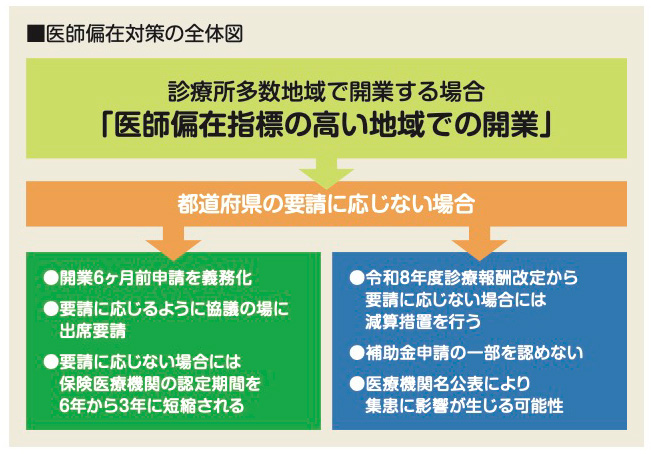 ■医師偏在対策の全体図

診療所多数地域で開業する場合
「医師偏在指標の高い地域での開業」

都道府県の要請に応じない場合

●開業6ヶ月前申請を義務化
●要請に応じるように協議の場に出席要請
●要請に応じない場合には保険医療機関の認定期間を6年から3年に短縮される

●令和8年度診療報酬改定から要請に応じない場合には減算措置を行う
●補助金申請の一部を認めない
●医療機関名公表により集患に影響が生じる可能性